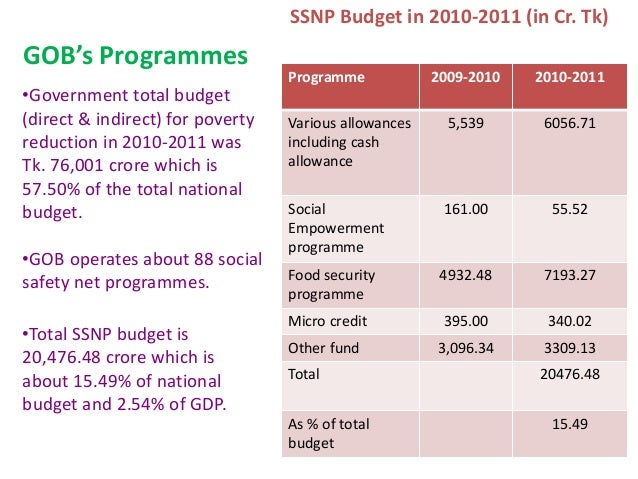 GOB's Programmes

•Government total budget (direct & indirect) for poverty reduction in 2010-2011 was Tk. 76,001 crore which is 57.50% of the total national budget.

•GOB operates about 88 social safety net programmes.

•Total SSNP budget is 20,476.48 crore which is about 15.49% of national budget and 2.54% of GDP.

SSNP Budget in 2010-2011 (in Cr. Tk)

| Programme | 2009-2010 | 2010-2011 |
|---|---|---|
| Various allowances including cash allowance | 5,539 | 6056.71 |
| Social Empowerment programme | 161.00 | 55.52 |
| Food security programme | 4932.48 | 7193.27 |
| Micro credit | 395.00 | 340.02 |
| Other fund | 3,096.34 | 3309.13 |
| Total | | 20476.48 |
| As % of total budget | | 15.49 |